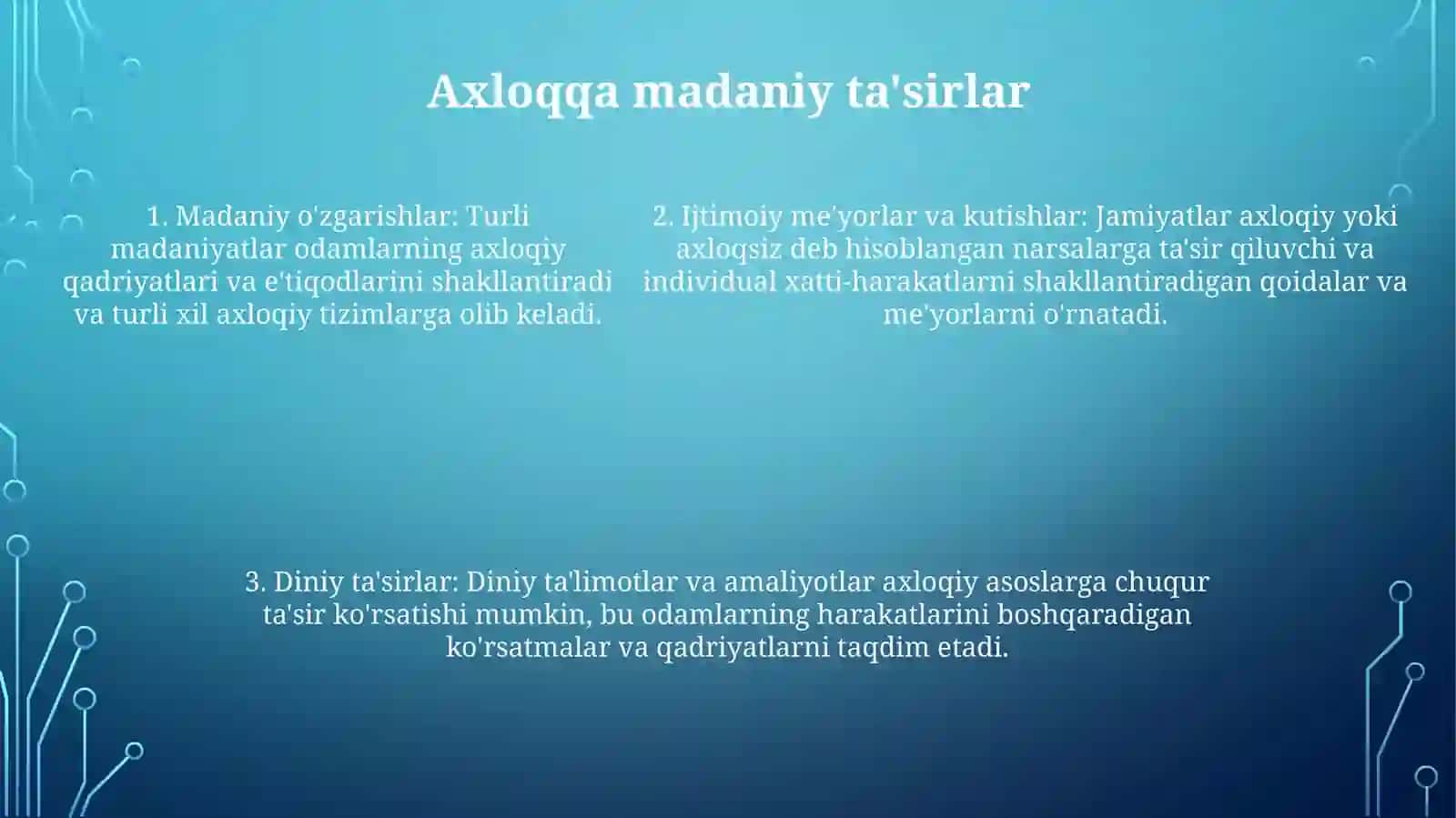 Axloqqa madaniy ta'sirlar

1. Madaniy o'zgarishlar: Turli madaniyatlar odamlarning axloqiy qadriyatlari va e'tiqodlarini shakllantiradi va turli xil axloqiy tizimlarga olib keladi.

2. Ijtimoiy me'yorlar va kutishlar: Jamiyatlar axloqiy yoki axloqsiz deb hisoblangan narsalarga ta'sir qiluvchi va individual xatti-harakatlarni shakllantiradigan qoidalar va me'yorlarni o'rnatadi.

3. Diniy ta'sirlar: Diniy ta'limotlar va amaliyotlar axloqiy asoslarga chuqur ta'sir ko'rsatishi mumkin, bu odamlarning harakatlarini boshqaradigan ko'rsatmalar va qadriyatlarni taqdim etadi.